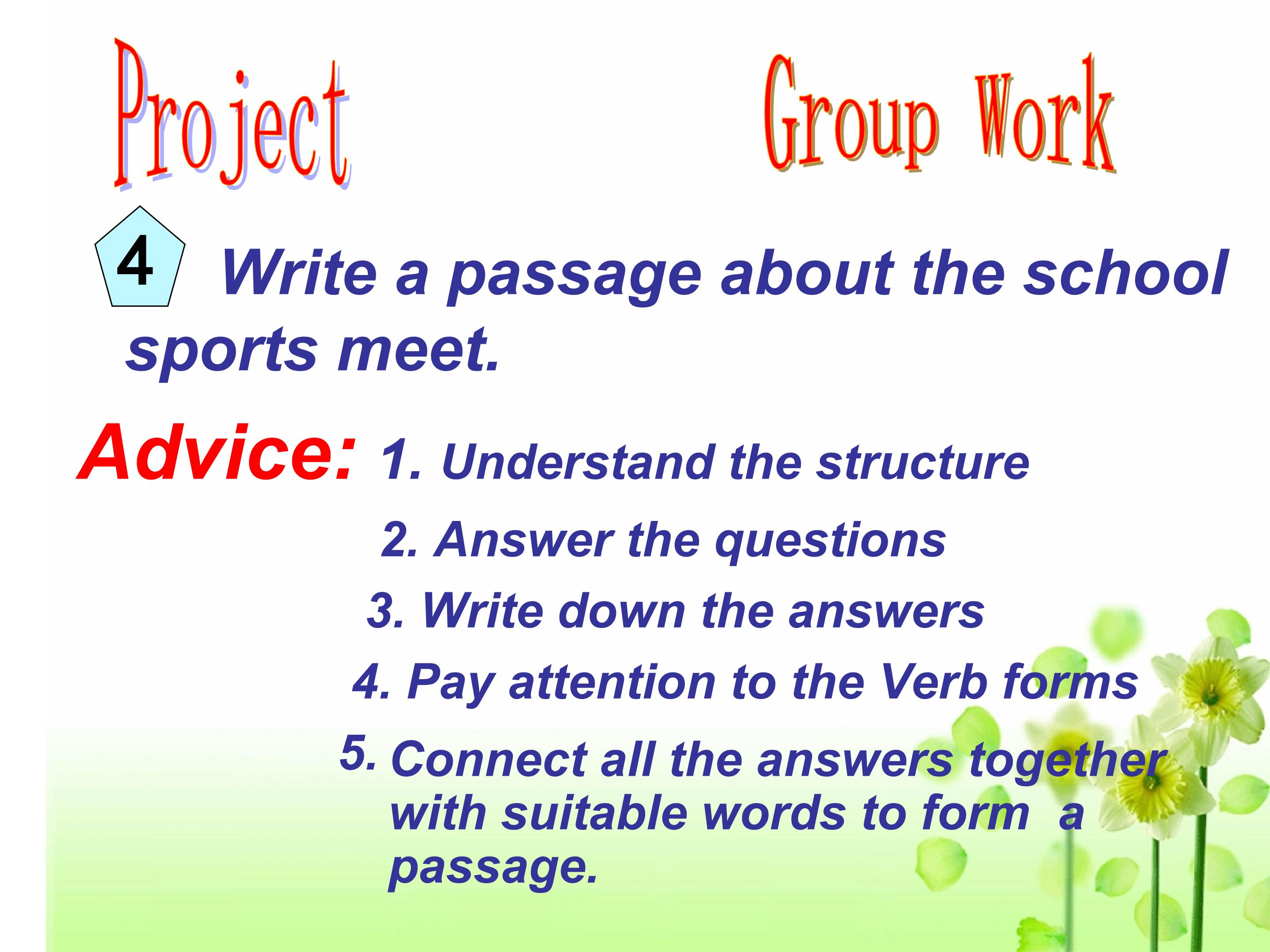 Project Group Work

4 Write a passage about the school sports meet.

Advice: 1. Understand the structure

2. Answer the questions

3. Write down the answers

4. Pay attention to the Verb forms

5. Connect all the answers together with suitable words to form a passage.